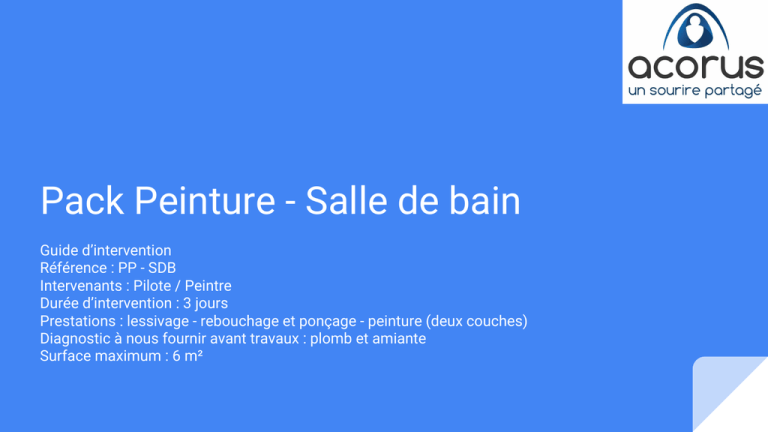 acorus
un sourire partagé

Pack Peinture - Salle de bain

Guide d'intervention
Référence : PP - SDB
Intervenants : Pilote / Peintre
Durée d'intervention : 3 jours
Prestations : lessivage - rebouchage et ponçage - peinture (deux couches)
Diagnostic à nous fournir avant travaux : plomb et amiante
Surface maximum : 6 m²